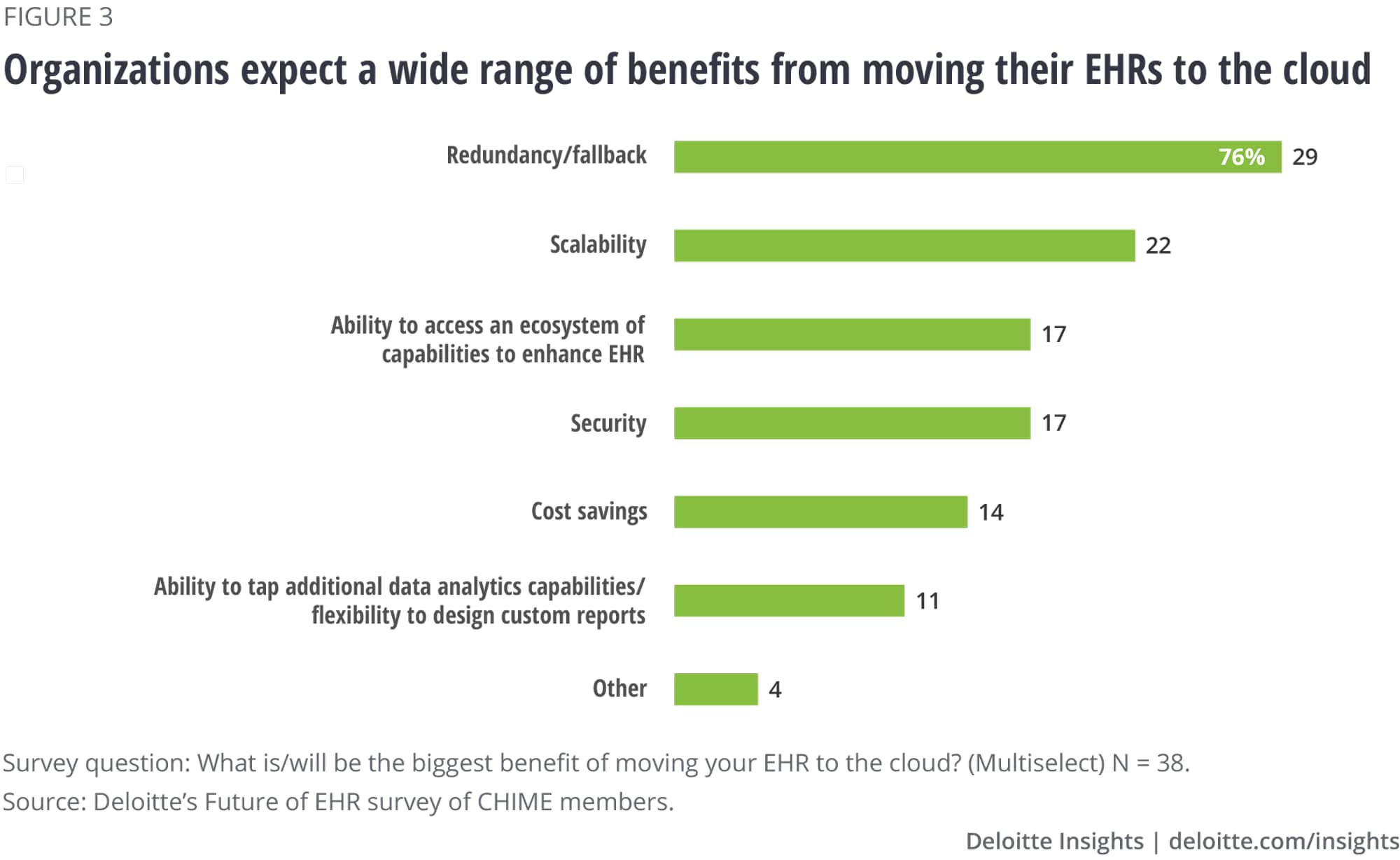 FIGURE 3

Organizations expect a wide range of benefits from moving their EHRs to the cloud

Redundancy/fallback 76% 29

Scalability 22

Ability to access an ecosystem of capabilities to enhance EHR 17

Security 17

Cost savings 14

Ability to tap additional data analytics capabilities/ flexibility to design custom reports 11

Other 4

Survey question: What is/will be the biggest benefit of moving your EHR to the cloud? (Multiselect) N = 38.

Source: Deloitte's Future of EHR survey of CHIME members.

Deloitte Insights | deloitte.com/insights